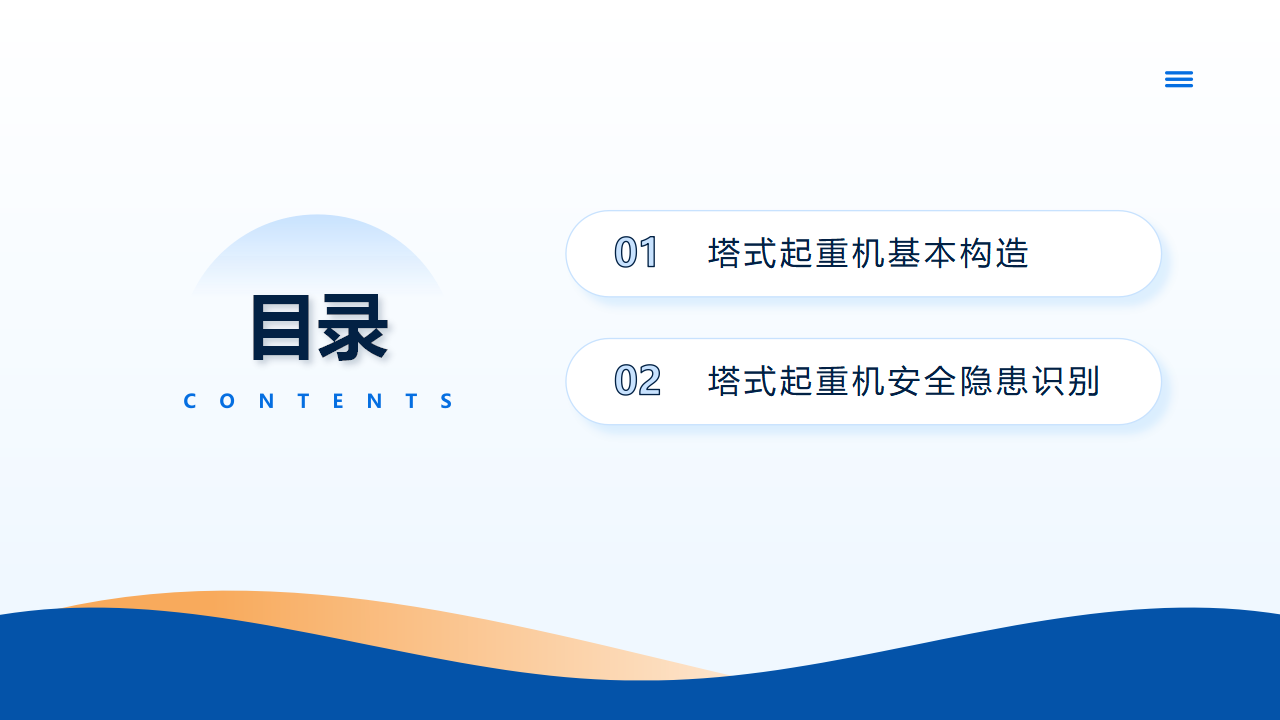 目录
CONTENTS

01 塔式起重机基本构造

02 塔式起重机安全隐患识别